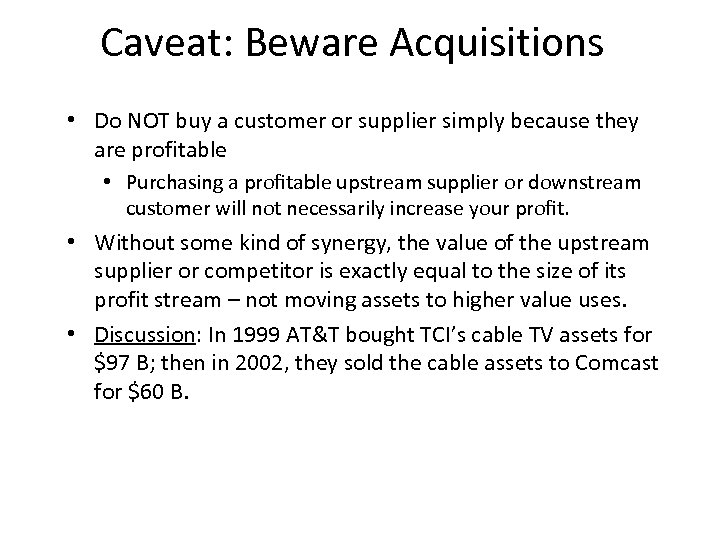 Caveat: Beware Acquisitions

• Do NOT buy a customer or supplier simply because they are profitable
  • Purchasing a profitable upstream supplier or downstream customer will not necessarily increase your profit.
• Without some kind of synergy, the value of the upstream supplier or competitor is exactly equal to the size of its profit stream – not moving assets to higher value uses.
• Discussion: In 1999 AT&T bought TCI's cable TV assets for \$97 B; then in 2002, they sold the cable assets to Comcast for \$60 B.